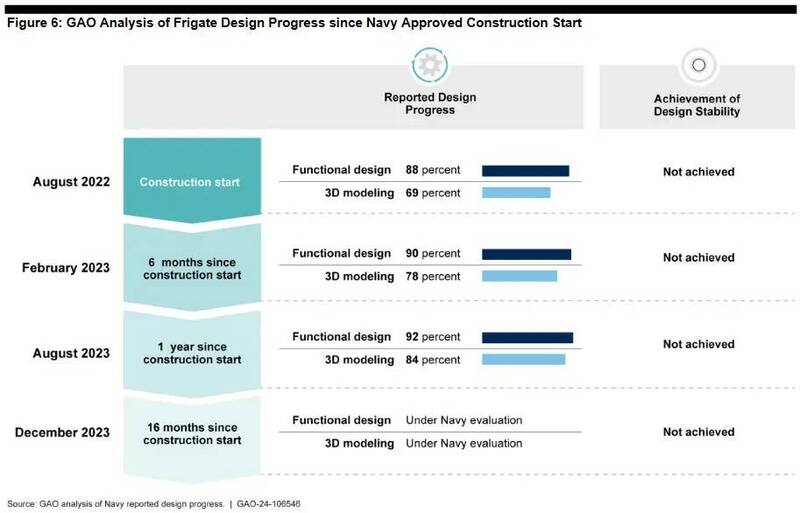 Figure 6: GAO Analysis of Frigate Design Progress since Navy Approved Construction Start

Reported Design Progress

Achievement of Design Stability

August 2022

Construction start

Functional design 88 percent

3D modeling 69 percent

Not achieved

February 2023

6 months since construction start

Functional design 90 percent

3D modeling 78 percent

Not achieved

August 2023

1 year since construction start

Functional design 92 percent

3D modeling 84 percent

Not achieved

December 2023

16 months since construction start

Functional design Under Navy evaluation

3D modeling Under Navy evaluation

Not achieved

Source: GAO analysis of Navy reported design progress. | GAO-24-106546